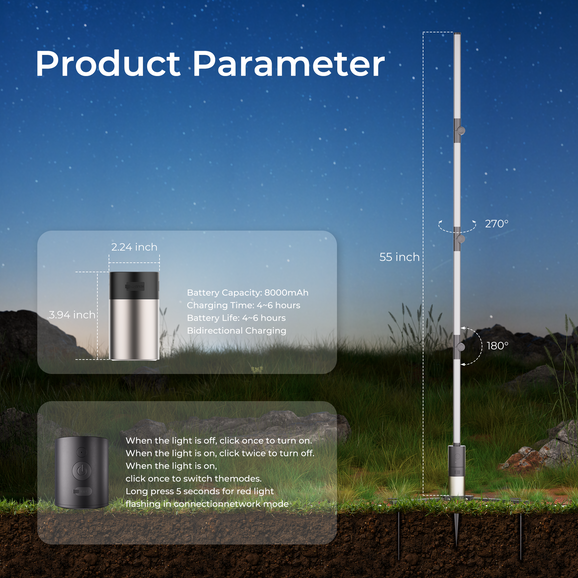 Product Parameter

2.24 inch

3.94 inch

Battery Capacity: 8000mAh
Charging Time: 4~6 hours
Battery Life: 4~6 hours
Bidirectional Charging

55 inch

270°

180°

When the light is off, click once to turn on.
When the light is on, click twice to turn off.
When the light is on,
click once to switch themodes.
Long press 5 seconds for red light
flashing in connectionnetwork mode